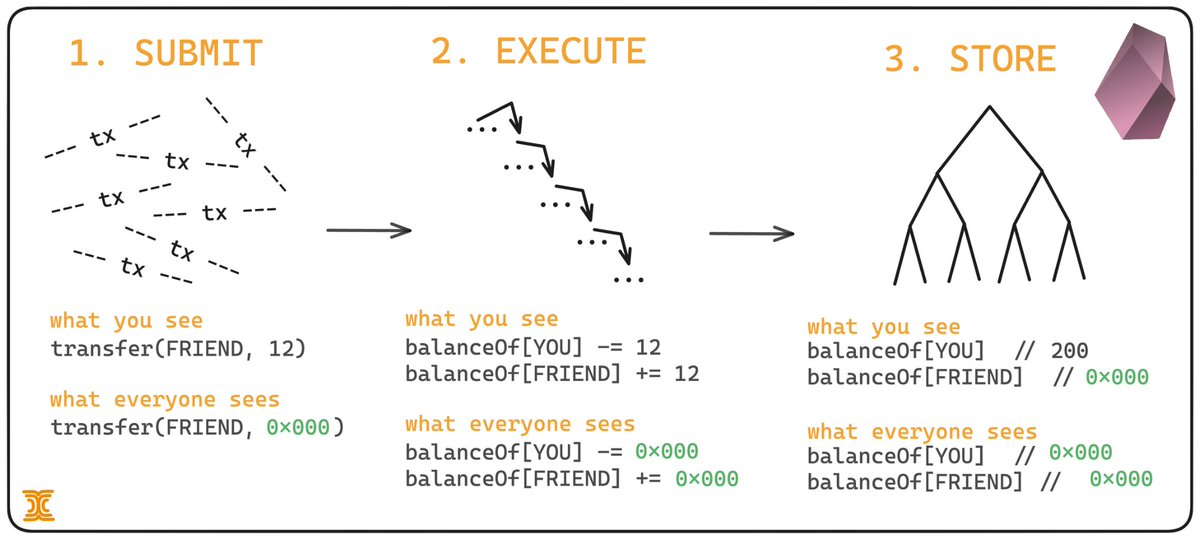 1. SUBMIT

tx
tx
tx
tx
tx
tx
tx

what you see
transfer(FRIEND, 12)

what everyone sees
transfer(FRIEND, 0×000)

2. EXECUTE

...
...
...
...
...

what you see
balanceOf[YOU] -= 12
balanceOf[FRIEND] += 12

what everyone sees
balanceOf[YOU] -= 0×000
balanceOf[FRIEND] += 0×000

3. STORE

what you see
balanceOf[YOU] // 200
balanceOf[FRIEND] // 0×000

what everyone sees
balanceOf[YOU] // 0×000
balanceOf[FRIEND] // 0×000